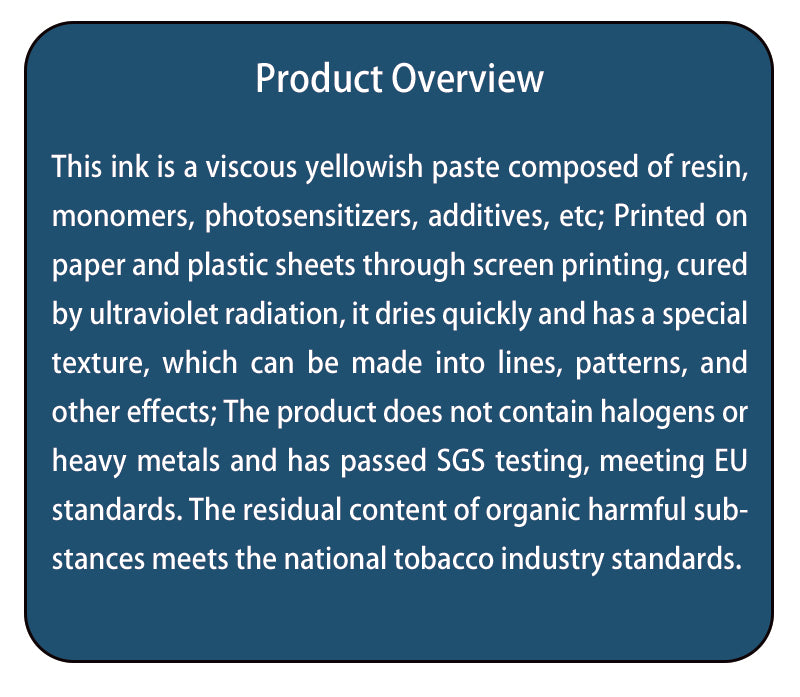 Product Overview

This ink is a viscous yellowish paste composed of resin, monomers, photosensitizers, additives, etc; Printed on paper and plastic sheets through screen printing, cured by ultraviolet radiation, it dries quickly and has a special texture, which can be made into lines, patterns, and other effects; The product does not contain halogens or heavy metals and has passed SGS testing, meeting EU standards. The residual content of organic harmful substances meets the national tobacco industry standards.